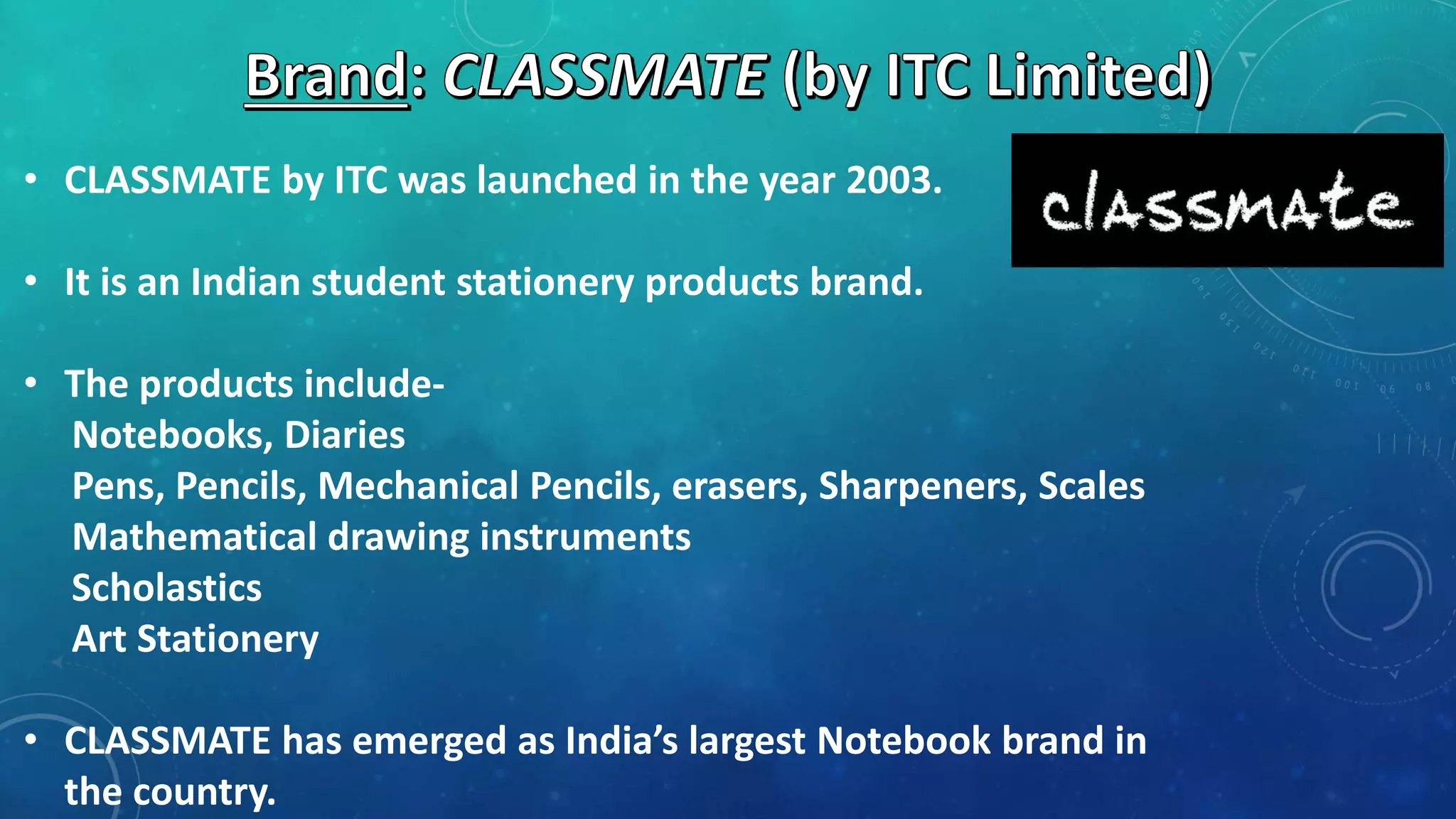 Brand: CLASSMATE (by ITC Limited)

classmate

• CLASSMATE by ITC was launched in the year 2003.

• It is an Indian student stationery products brand.

• The products include-
Notebooks, Diaries
Pens, Pencils, Mechanical Pencils, erasers, Sharpeners, Scales
Mathematical drawing instruments
Scholastics
Art Stationery

• CLASSMATE has emerged as India's largest Notebook brand in the country.